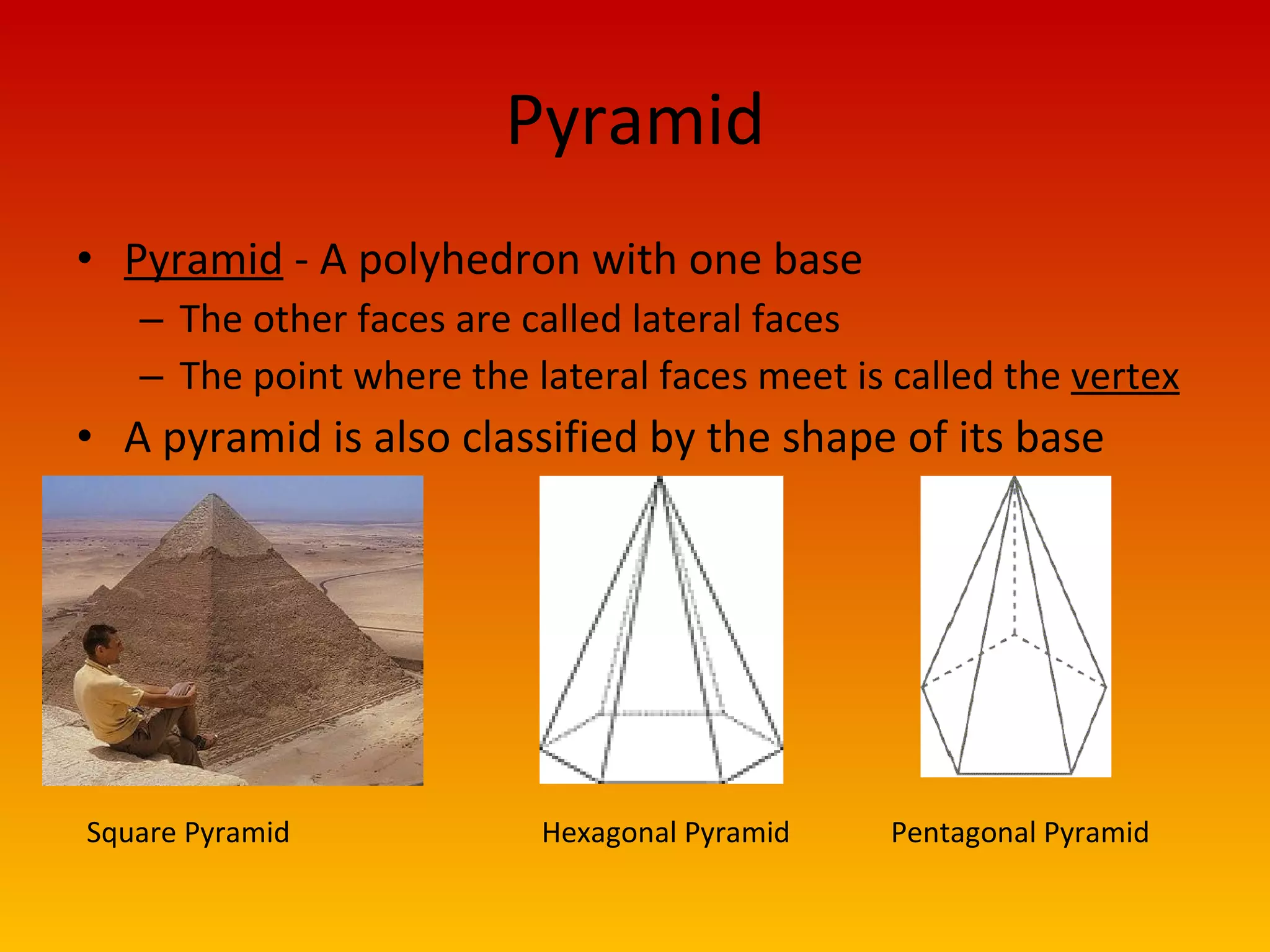 Pyramid

• Pyramid - A polyhedron with one base
 – The other faces are called lateral faces
 – The point where the lateral faces meet is called the vertex
• A pyramid is also classified by the shape of its base

Square Pyramid

Hexagonal Pyramid

Pentagonal Pyramid